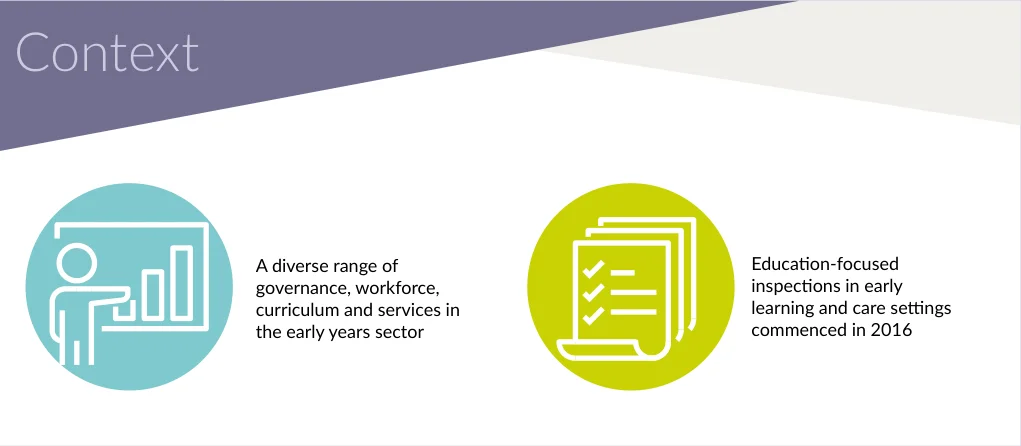 Context

A diverse range of governance, workforce, curriculum and services in the early years sector

Education-focused inspections in early learning and care settings commenced in 2016